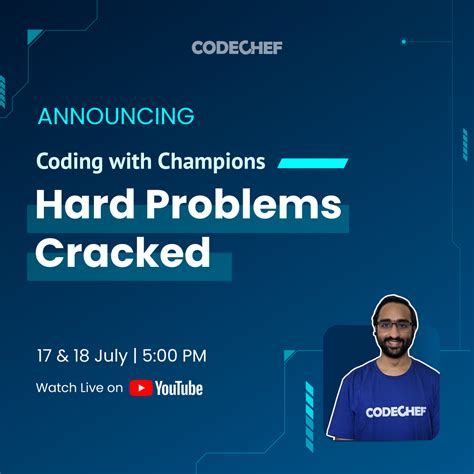 CODECHEF

ANNOUNCING

Coding with Champions

Hard Problems Cracked

17 & 18 July | 5:00 PM

Watch Live on YouTube

CODECHEF